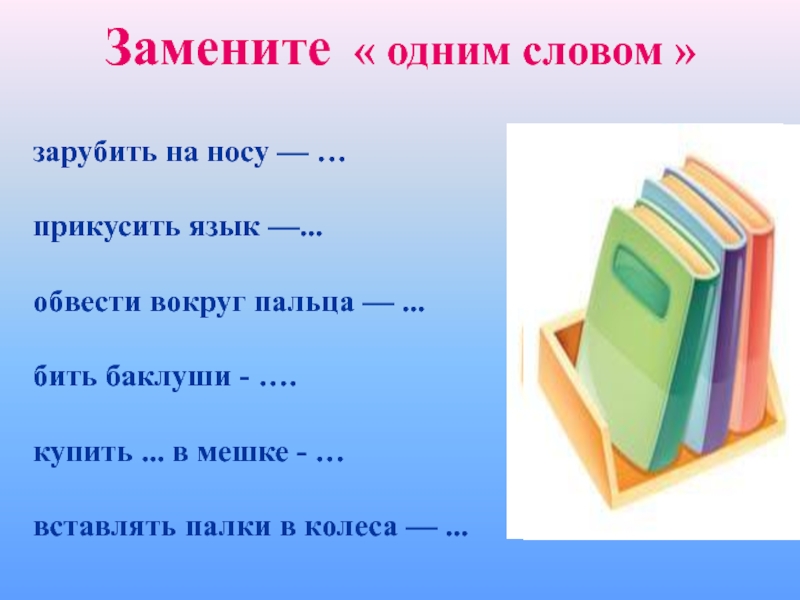 Замените « одним словом »

зарубить на носу — …

прикусить язык —...

обвести вокруг пальца — ...

бить баклуши - ….

купить ... в мешке - …

вставлять палки в колеса — ...